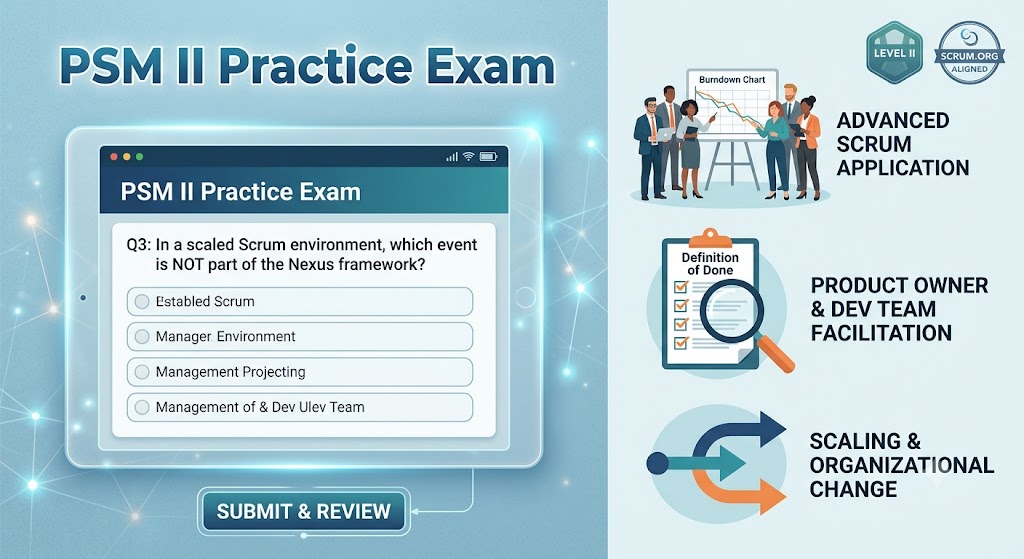 PSM II Practice Exam

PSM II Practice Exam

Q3: In a scaled Scrum environment, which event is NOT part of the Nexus framework?

Establed Scrum

Manager Environment

Management Projecting

Management of & Dev Ulev Team

SUBMIT & REVIEW

LEVEL II

SCRUM.ORG ALIGNED

Burndown Chart

ADVANCED SCRUM APPLICATION

Definition of Done

PRODUCT OWNER & DEV TEAM FACILITATION

SCALING & ORGANIZATIONAL CHANGE